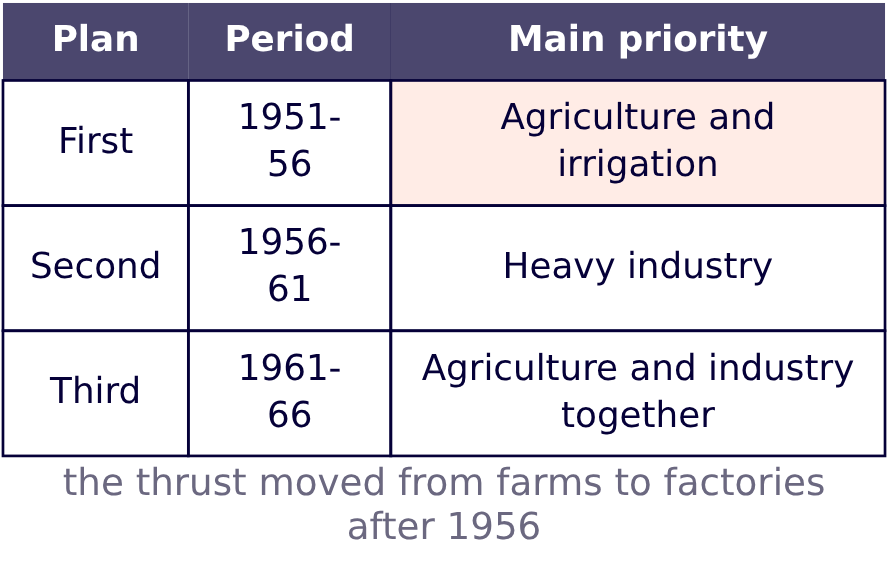 | Plan | Period | Main priority |
|---|---|---|
| First | 1951-56 | Agriculture and irrigation |
| Second | 1956-61 | Heavy industry |
| Third | 1961-66 | Agriculture and industry together |

the thrust moved from farms to factories after 1956